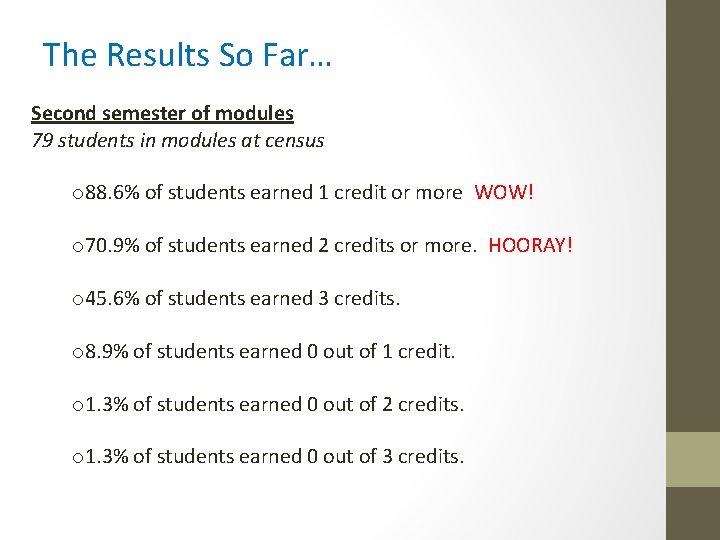 The Results So Far…

Second semester of modules
79 students in modules at census

o88.6% of students earned 1 credit or more WOW!

o70.9% of students earned 2 credits or more. HOORAY!

o45.6% of students earned 3 credits.

o8.9% of students earned 0 out of 1 credit.

o1.3% of students earned 0 out of 2 credits.

o1.3% of students earned 0 out of 3 credits.